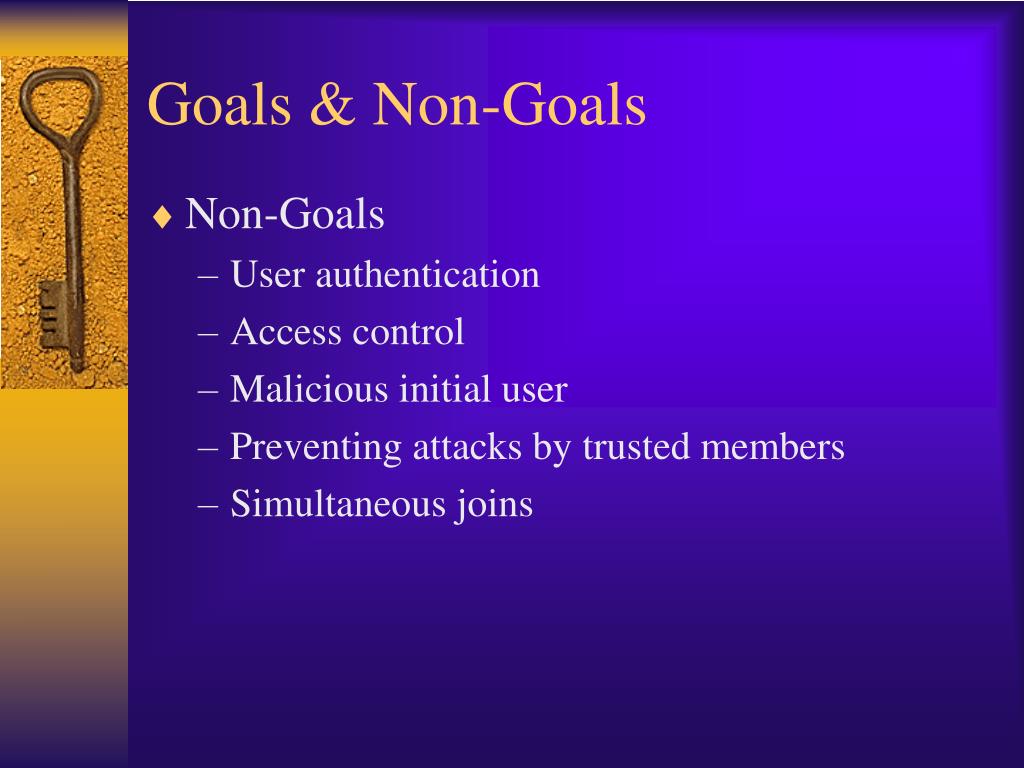 Goals & Non-Goals

♦ Non-Goals
– User authentication
– Access control
– Malicious initial user
– Preventing attacks by trusted members
– Simultaneous joins